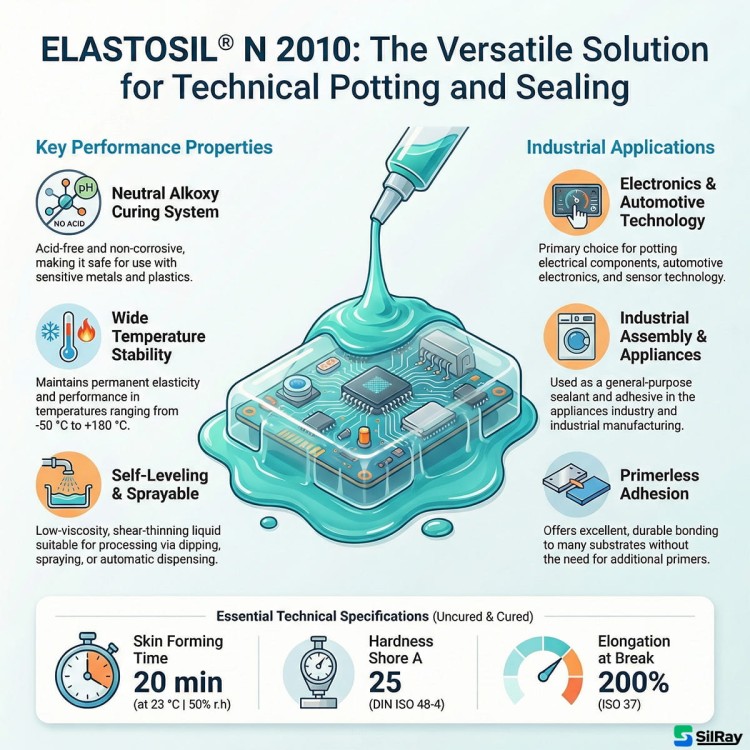 ELASTOSIL® N 2010: The Versatile Solution for Technical Potting and Sealing

Key Performance Properties

pH
NO ACID
Neutral Alkoxy Curing System

Acid-free and non-corrosive, making it safe for use with sensitive metals and plastics.

Wide Temperature Stability

Maintains permanent elasticity and performance in temperatures ranging from -50 °C to +180 °C.

Self-Leveling & Sprayable

Low-viscosity, shear-thinning liquid suitable for processing via dipping, spraying, or automatic dispensing.

Industrial Applications

Electronics & Automotive Technology

Primary choice for potting electrical components, automotive electronics, and sensor technology.

Industrial Assembly & Appliances

Used as a general-purpose sealant and adhesive in the appliances industry and industrial manufacturing.

Primerless Adhesion

Offers excellent, durable bonding to many substrates without the need for additional primers.

Essential Technical Specifications (Uncured & Cured)

Skin Forming Time
20 min
(at 23 °C | 50% r.h)

Hardness Shore A
25
(DIN ISO 48-4)

Elongation at Break
200%
(ISO 37)

SilRay